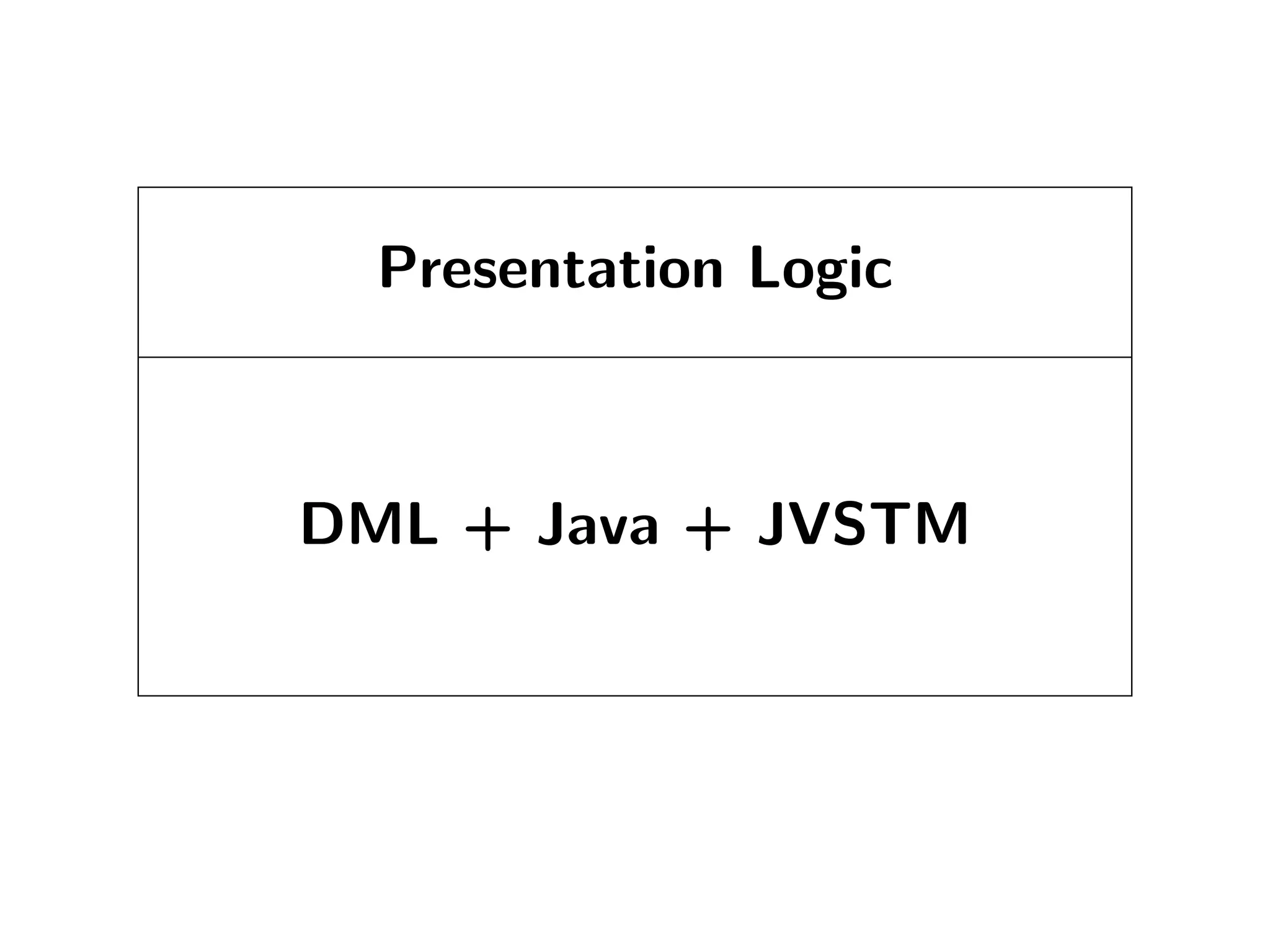 Presentation Logic

DML + Java + JVSTM